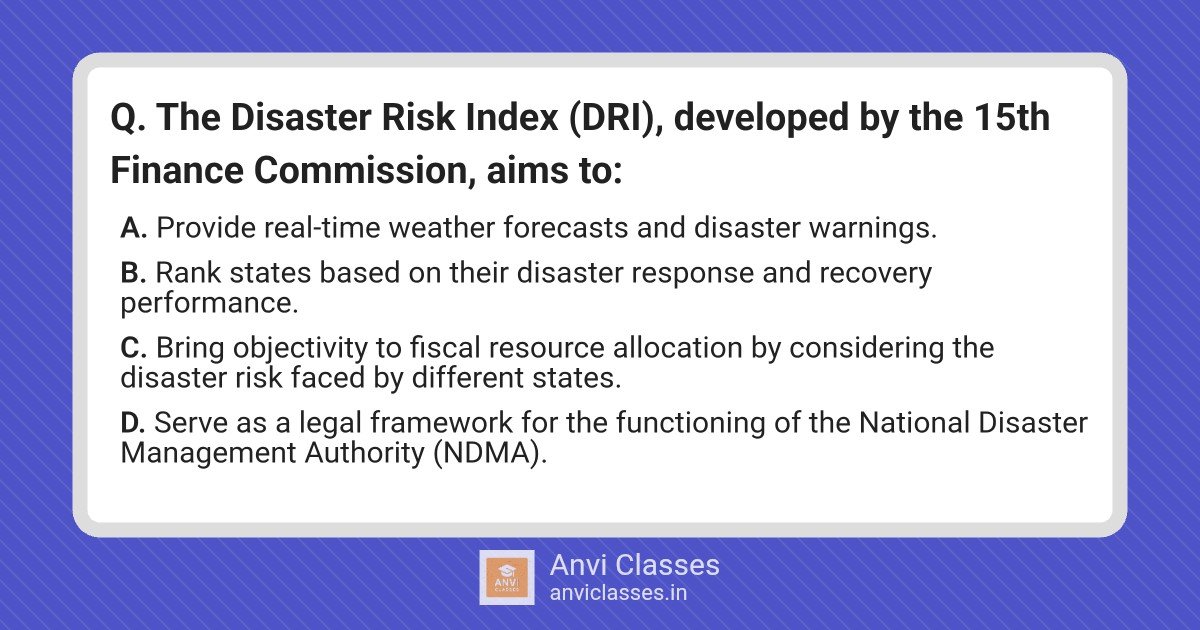 Q. The Disaster Risk Index (DRI), developed by the 15th Finance Commission, aims to:

A. Provide real-time weather forecasts and disaster warnings.

B. Rank states based on their disaster response and recovery performance.

C. Bring objectivity to fiscal resource allocation by considering the disaster risk faced by different states.

D. Serve as a legal framework for the functioning of the National Disaster Management Authority (NDMA).

ANVI CLASSES

Anvi Classes
anviclasses.in